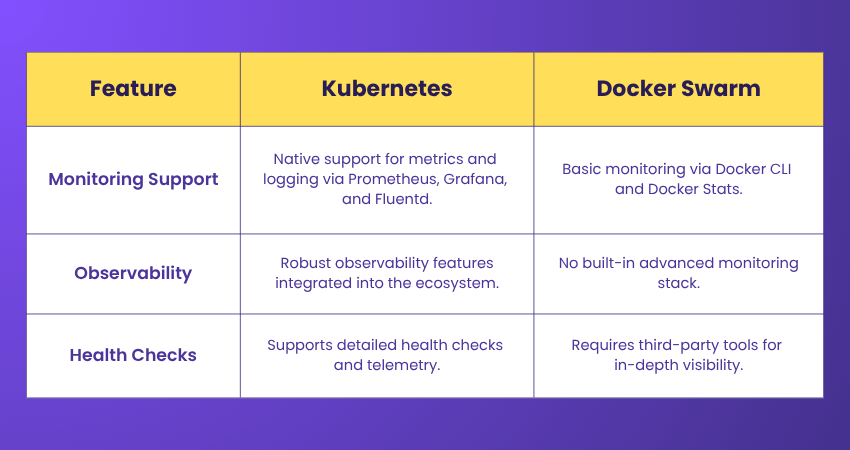 | Feature | Kubernetes | Docker Swarm |
|---|---|---|
| Monitoring Support | Native support for metrics and logging via Prometheus, Grafana, and Fluentd. | Basic monitoring via Docker CLI and Docker Stats. |
| Observability | Robust observability features integrated into the ecosystem. | No built-in advanced monitoring stack. |
| Health Checks | Supports detailed health checks and telemetry. | Requires third-party tools for in-depth visibility. |